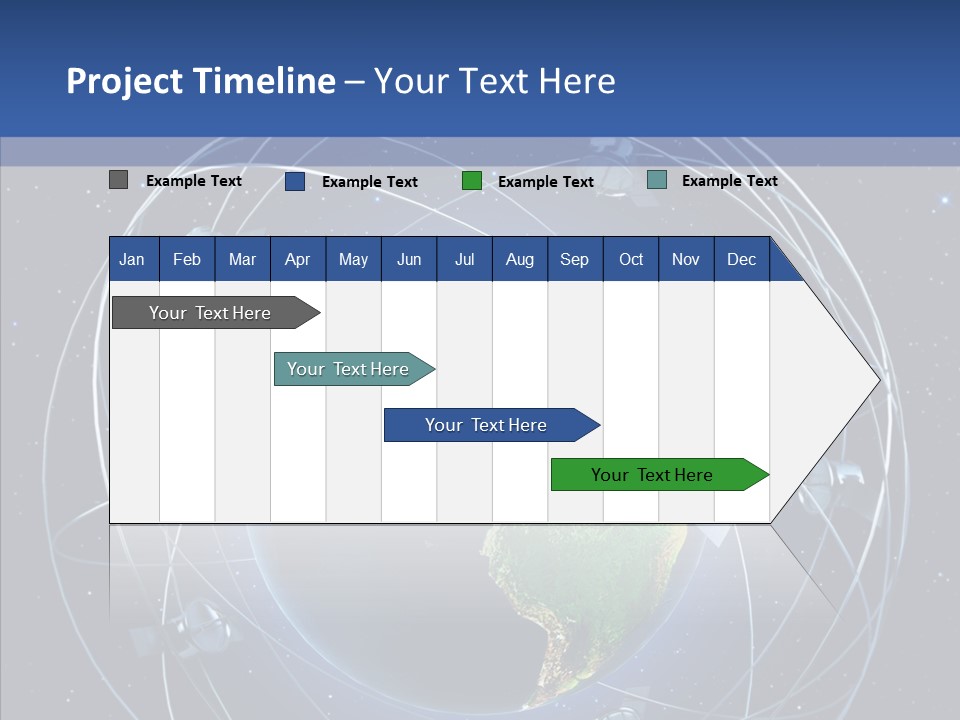 Project Timeline – Your Text Here

Example Text Example Text Example Text Example Text

| Jan | Feb | Mar | Apr | May | Jun | Jul | Aug | Sep | Oct | Nov | Dec |
|---|---|---|---|---|---|---|---|---|---|---|---|

Your Text Here

Your Text Here

Your Text Here

Your Text Here